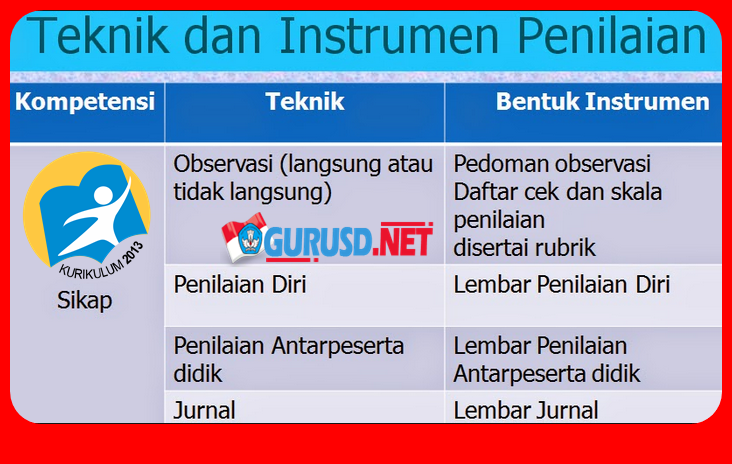 Teknik dan Instrumen Penilaian

| Kompetensi | Teknik | Bentuk Instrumen |
|---|---|---|
| KURIKULUM 2013 Sikap | Observasi (langsung atau tidak langsung) | Pedoman observasi Daftar cek dan skala penilaian disertai rubrik |
| | Penilaian Diri | Lembar Penilaian Diri |
| | Penilaian Antarpeserta didik | Lembar Penilaian Antarpeserta didik |
| | Jurnal | Lembar Jurnal |

GURUSD.NET